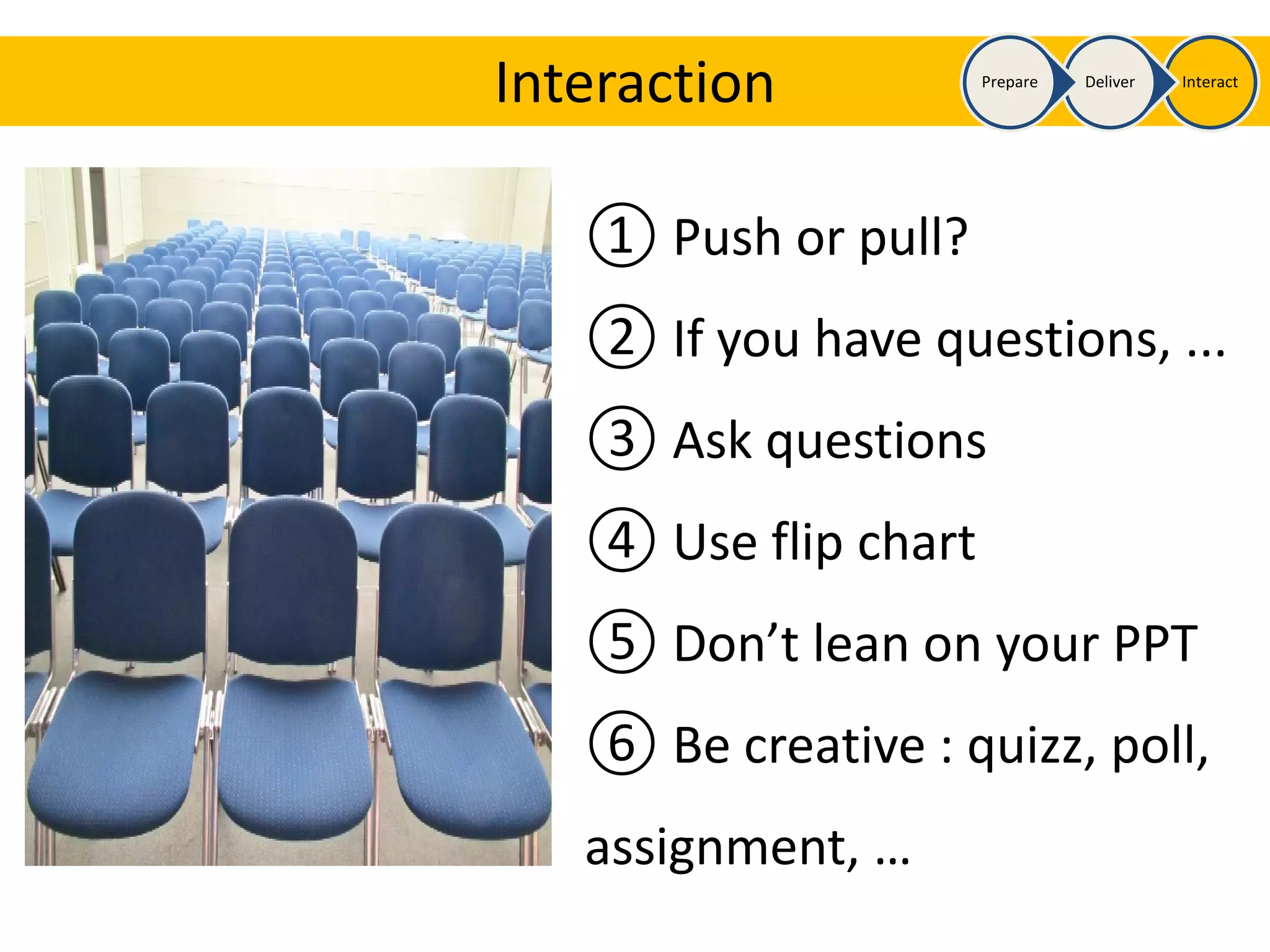 Interaction

Prepare Deliver Interact

① Push or pull?

② If you have questions, ...

③ Ask questions

④ Use flip chart

⑤ Don’t lean on your PPT

⑥ Be creative : quizz, poll, assignment, ...